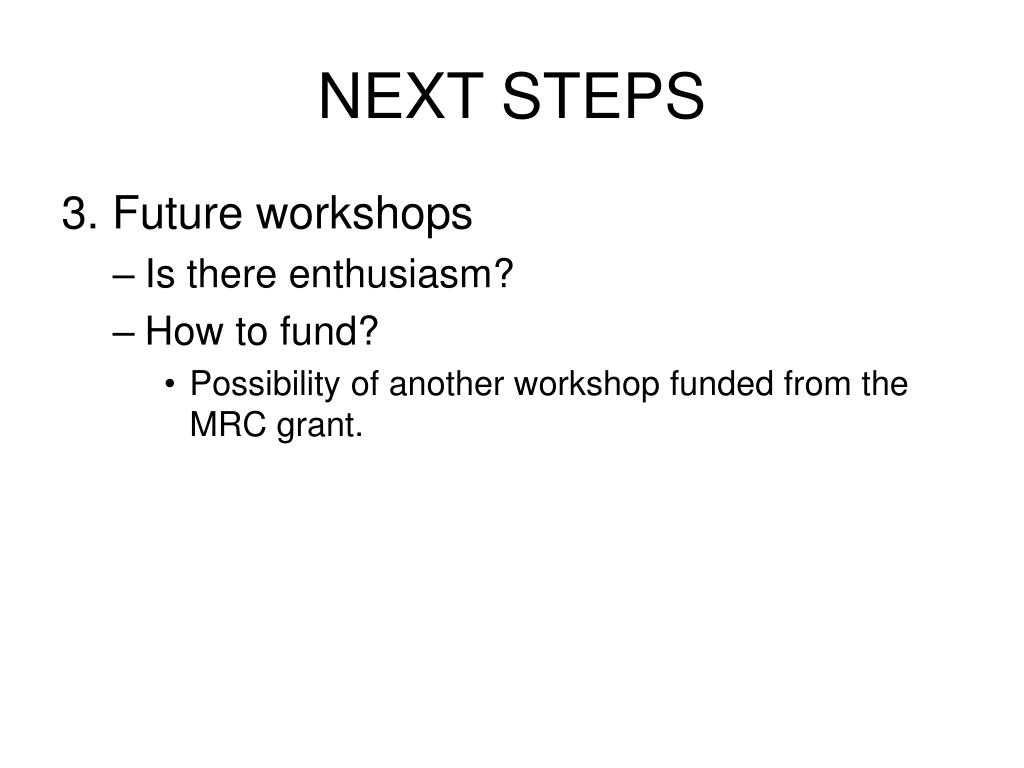 NEXT STEPS

3. Future workshops
– Is there enthusiasm?
– How to fund?
• Possibility of another workshop funded from the MRC grant.